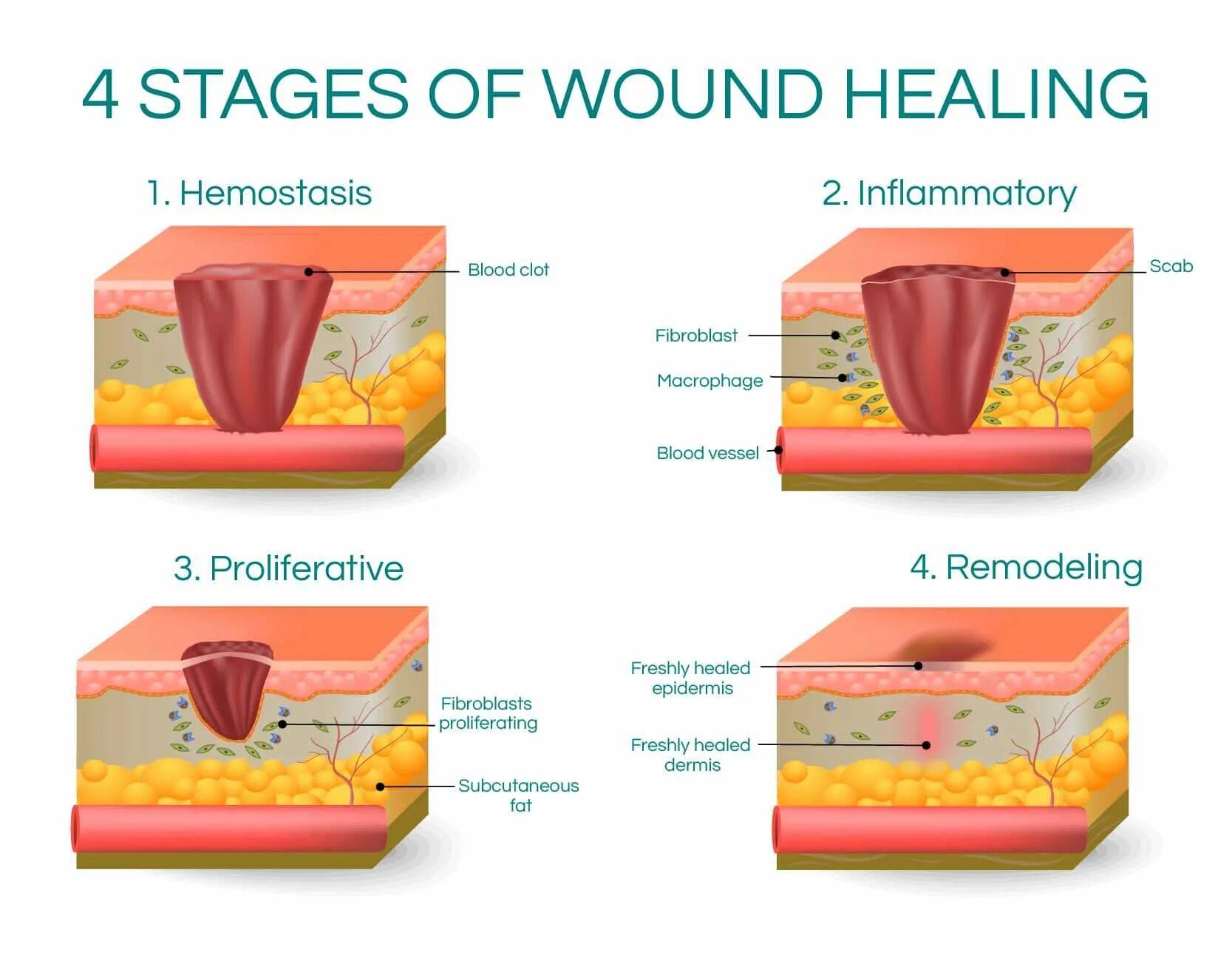 4 STAGES OF WOUND HEALING

1. Hemostasis

Blood clot

2. Inflammatory

Scab

Fibroblast

Macrophage

Blood vessel

3. Proliferative

Fibroblasts proliferating

Subcutaneous fat

4. Remodeling

Freshly healed epidermis

Freshly healed dermis